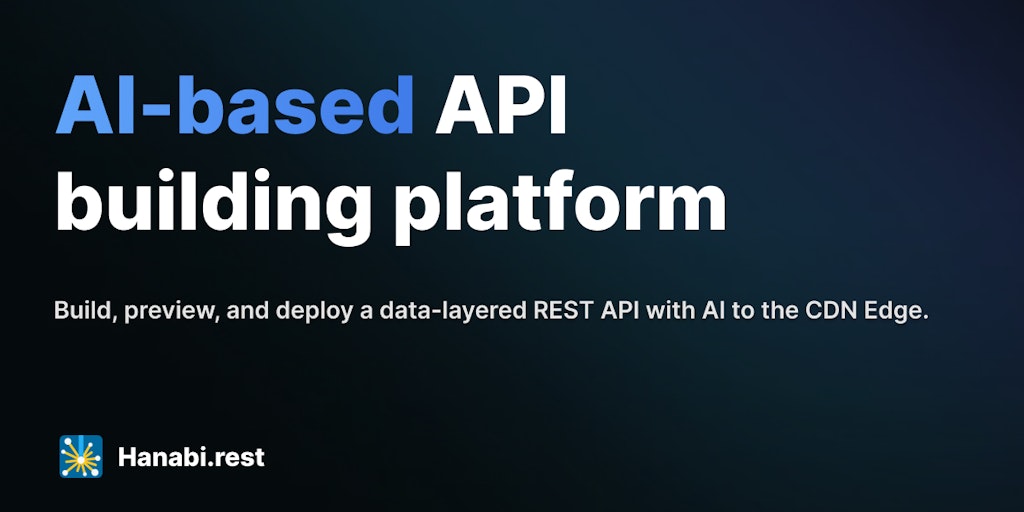 AI-based API building platform

Build, preview, and deploy a data-layered REST API with AI to the CDN Edge.

Hanabi.rest